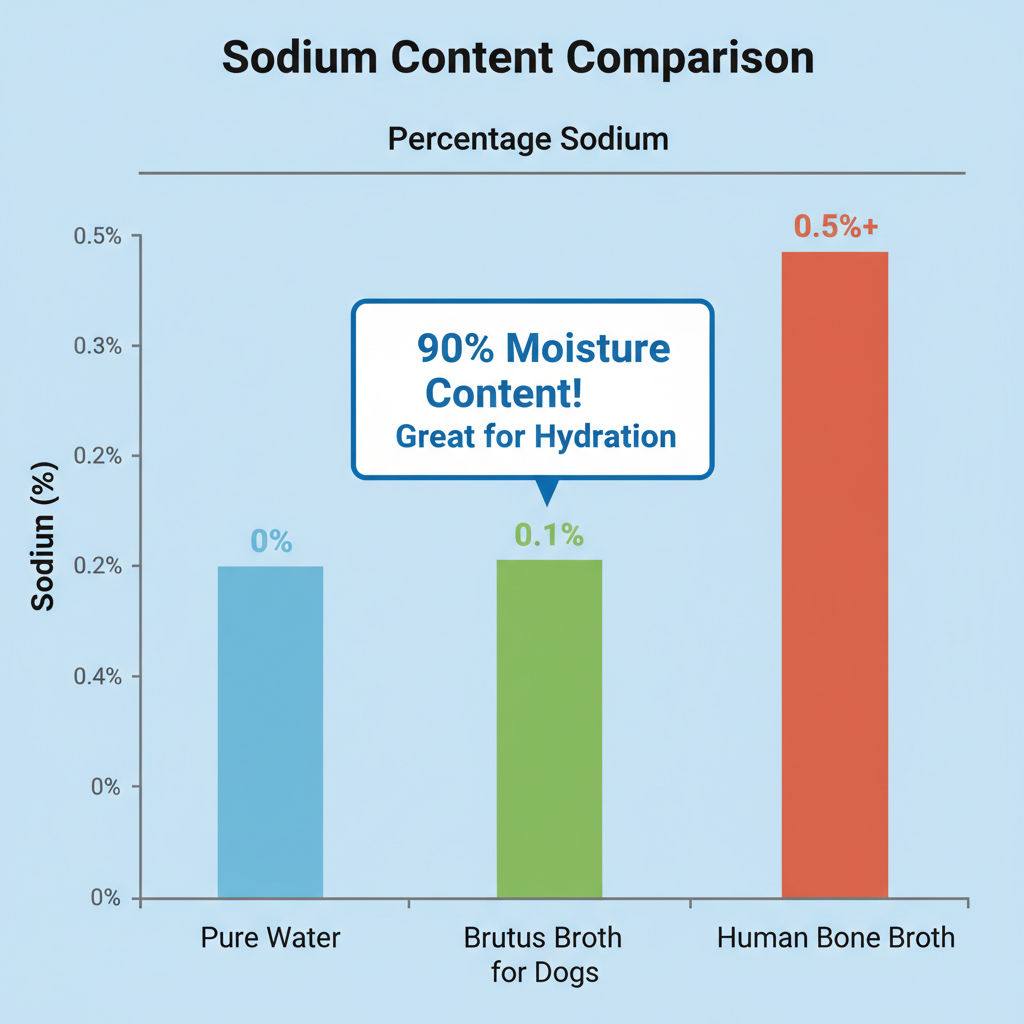 Sodium Content Comparison

Percentage Sodium

Sodium (%)

0.5%
0.3%
0.2%
0.2%
0.4%
0%
0%

0.5%+

90% Moisture Content!
Great for Hydration

0%

0.1%

Pure Water

Brutus Broth for Dogs

Human Bone Broth